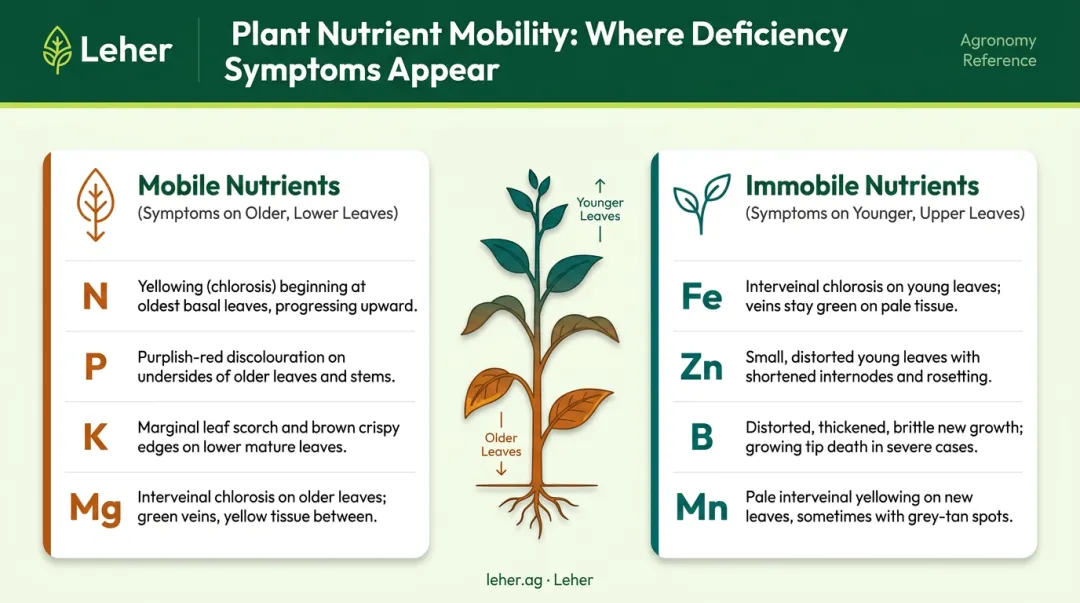 Leher

Plant Nutrient Mobility: Where Deficiency Symptoms Appear

Agronomy Reference

Mobile Nutrients
(Symptoms on Older, Lower Leaves)

N Yellowing (chlorosis) beginning at oldest basal leaves, progressing upward.

P Purplish-red discolouration on undersides of older leaves and stems.

K Marginal leaf scorch and brown crispy edges on lower mature leaves.

Mg Interveinal chlorosis on older leaves; green veins, yellow tissue between.

↑ Younger Leaves

Older Leaves ↓

Immobile Nutrients
(Symptoms on Younger, Upper Leaves)

Fe Interveinal chlorosis on young leaves; veins stay green on pale tissue.

Zn Small, distorted young leaves with shortened internodes and rosetting.

B Distorted, thickened, brittle new growth; growing tip death in severe cases.

Mn Pale interveinal yellowing on new leaves, sometimes with grey-tan spots.

leher.ag · Leher